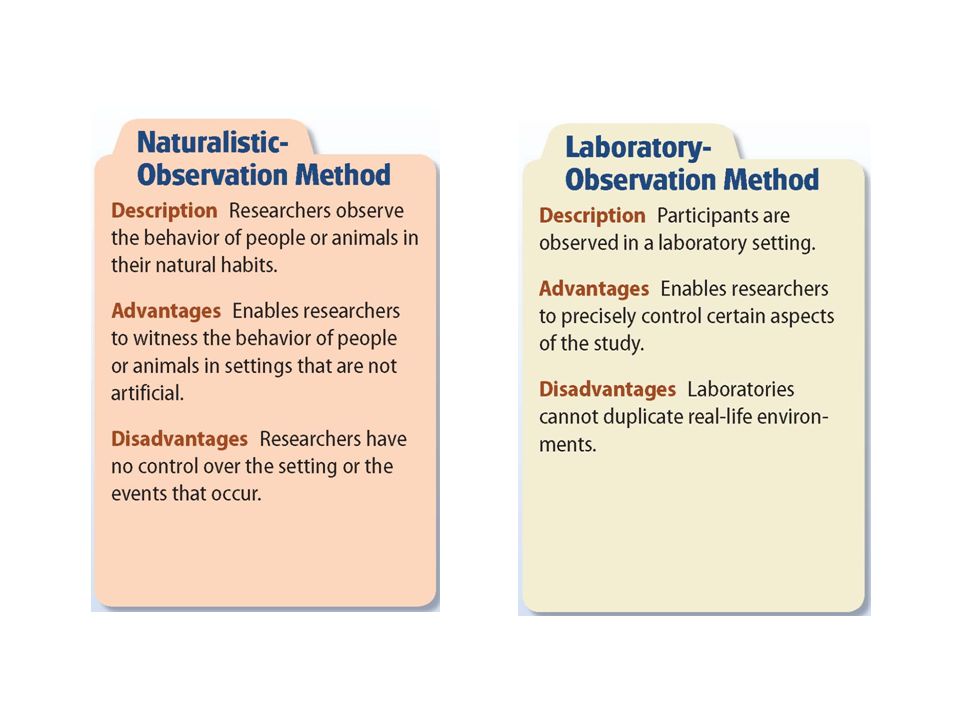 Naturalistic-Observation Method

Description Researchers observe the behavior of people or animals in their natural habits.

Advantages Enables researchers to witness the behavior of people or animals in settings that are not artificial.

Disadvantages Researchers have no control over the setting or the events that occur.

Laboratory-Observation Method

Description Participants are observed in a laboratory setting.

Advantages Enables researchers to precisely control certain aspects of the study.

Disadvantages Laboratories cannot duplicate real-life environments.